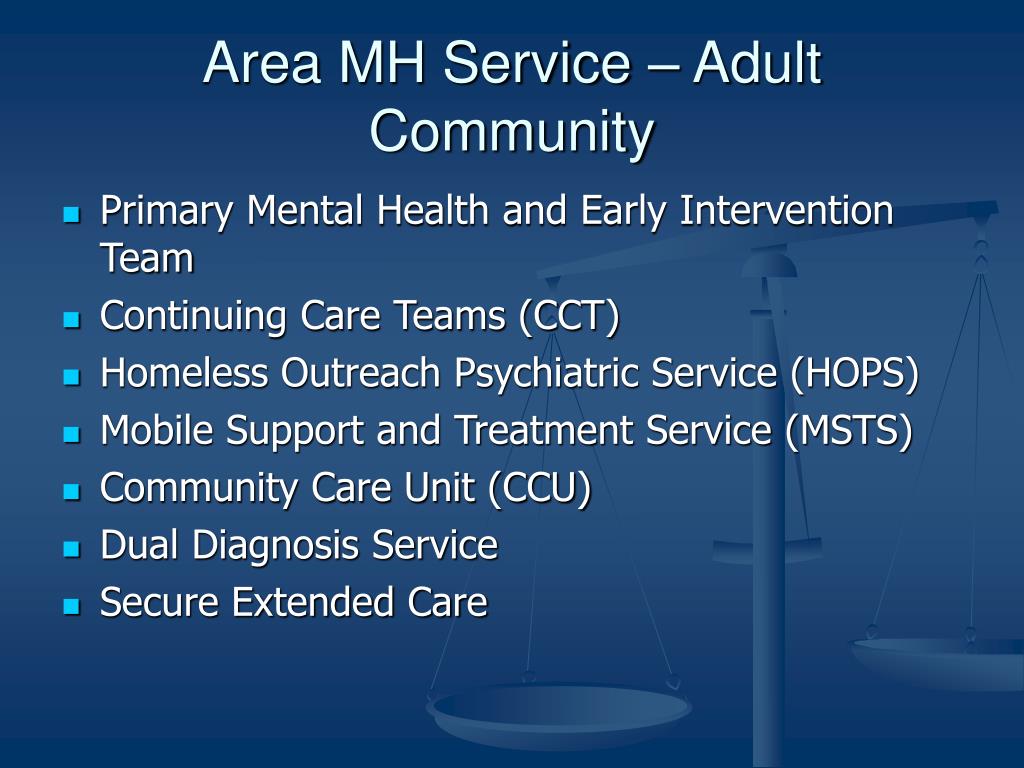 Area MH Service – Adult Community

- Primary Mental Health and Early Intervention Team
- Continuing Care Teams (CCT)
- Homeless Outreach Psychiatric Service (HOPS)
- Mobile Support and Treatment Service (MSTS)
- Community Care Unit (CCU)
- Dual Diagnosis Service
- Secure Extended Care